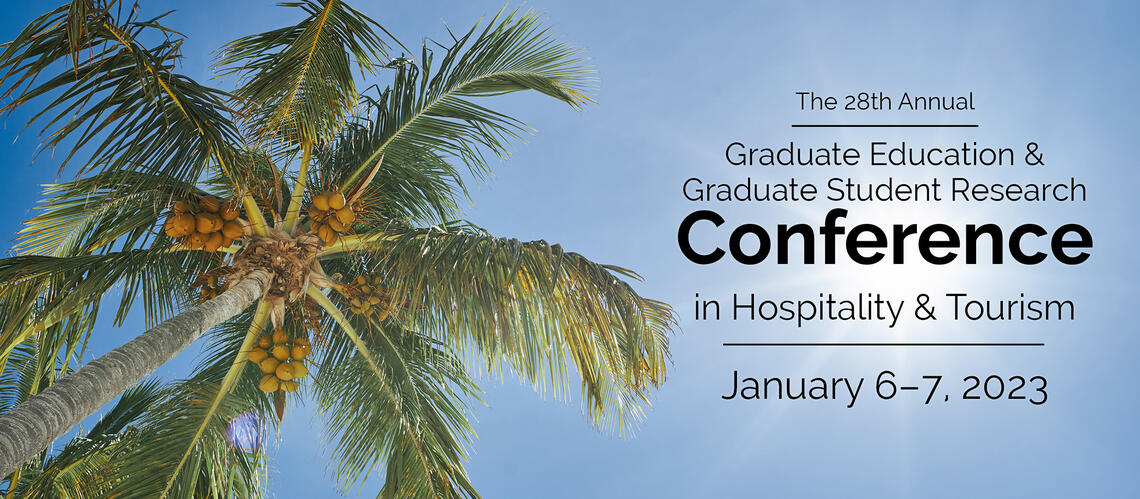 The 28th Annual

Graduate Education & Graduate Student Research

Conference

in Hospitality & Tourism

January 6–7, 2023